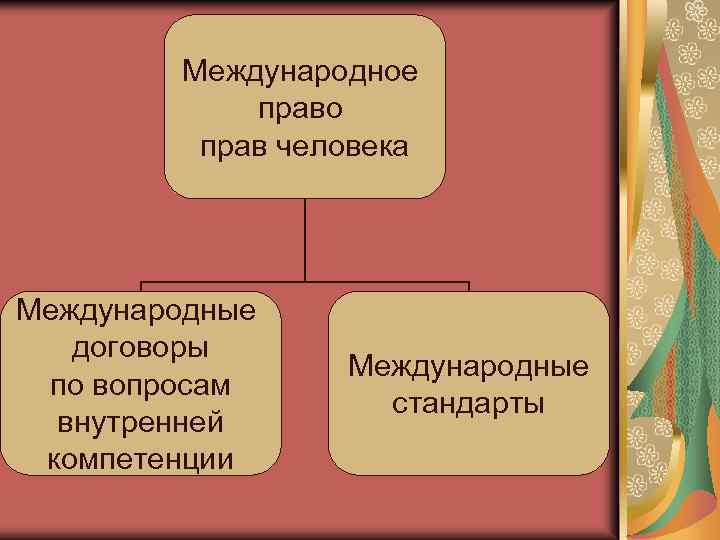 Международное право прав человека

Международные договоры по вопросам внутренней компетенции

Международные стандарты